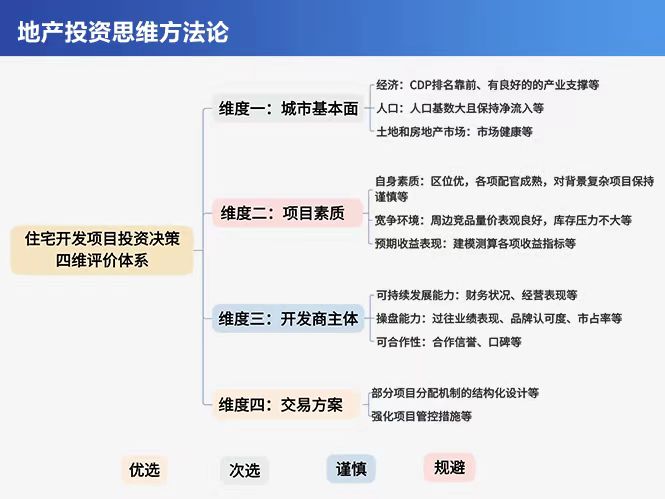 地产投资思维方法论

住宅开发项目投资决策四维评价体系

维度一：城市基本面
经济：CDP排名靠前、有良好的的产业支撑等
人口：人口基数大且保持净流入等
土地和房地产市场：市场健康等

维度二：项目素质
自身素质：区位优，各项配官成熟，对背景复杂项目保持谨慎等
宽争环境：周边竞品量价表观良好，库存压力不大等
预期收益表现：建模测算各项收益指标等

维度三：开发商主体
可持续发展能力：财务状况、经营表现等
操盘能力：过往业绩表现、品牌认可度、市占率等
可合作性：合作信誉、口碑等

维度四：交易方案
部分项目分配机制的结构化设计等
强化项目管控措施等

优选
次选
谨慎
规避